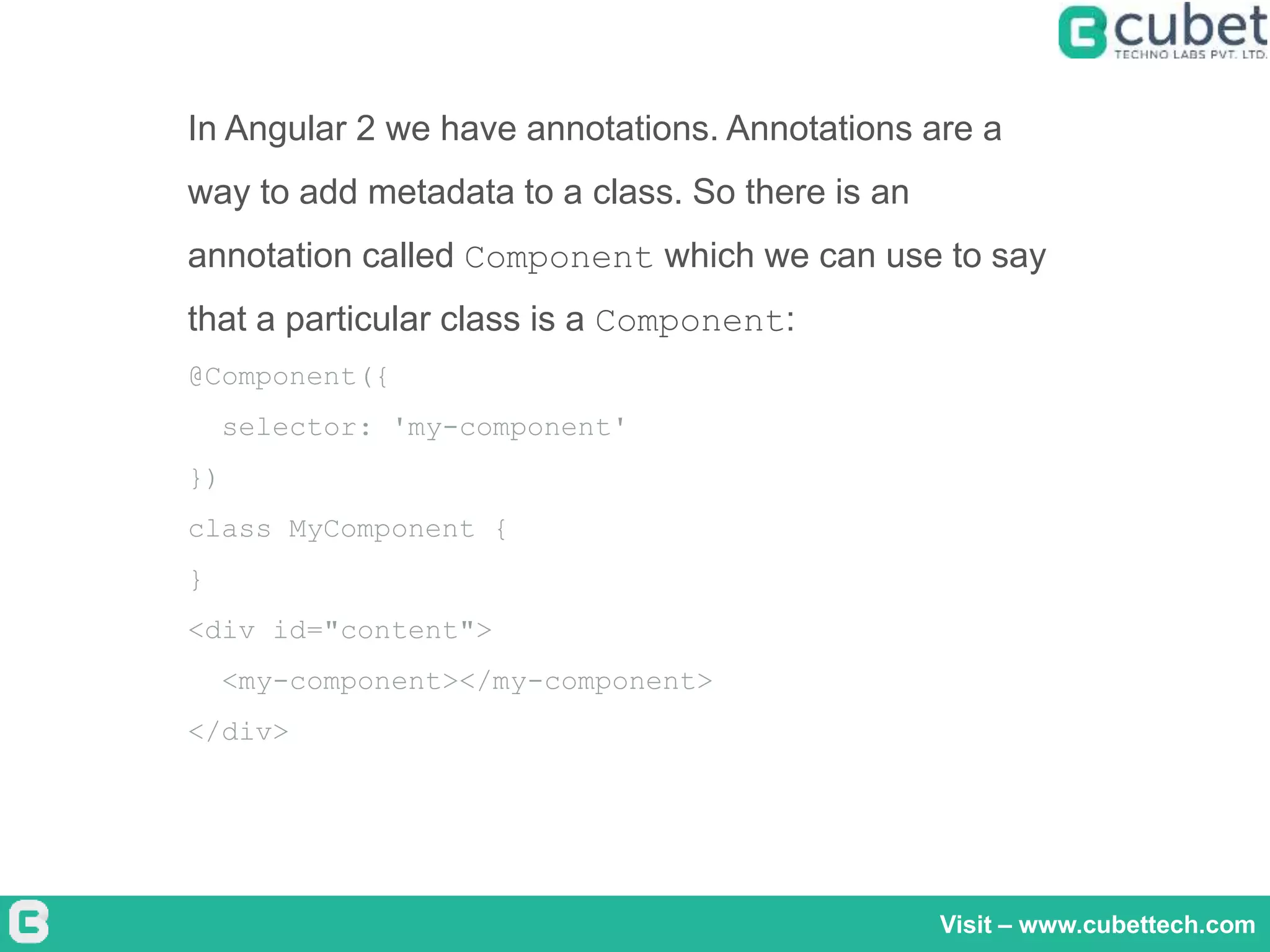 cubet
TECHNO LABS PVT. LTD.

In Angular 2 we have annotations. Annotations are a way to add metadata to a class. So there is an annotation called Component which we can use to say that a particular class is a Component:

@Component({
  selector: 'my-component'
})
class MyComponent {
}
<div id="content">
  <my-component></my-component>
</div>

Visit – www.cubettech.com